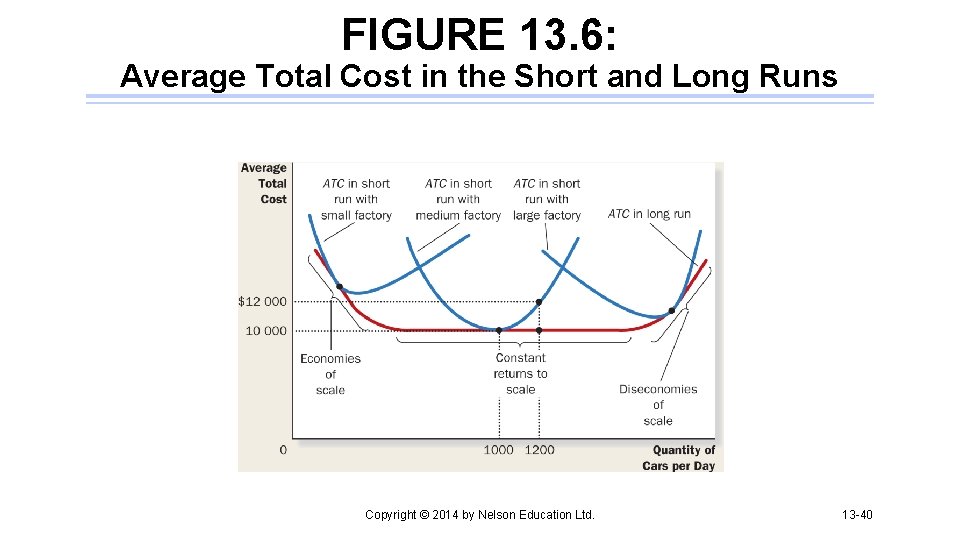 FIGURE 13.6:
Average Total Cost in the Short and Long Runs

Average Total Cost

ATC in short run with small factory

ATC in short run with medium factory

ATC in short run with large factory

ATC in long run

$12 000

10 000

Economies of scale

Constant returns to scale

Diseconomies of scale

0

1000

1200

Quantity of Cars per Day

Copyright © 2014 by Nelson Education Ltd.

13-40